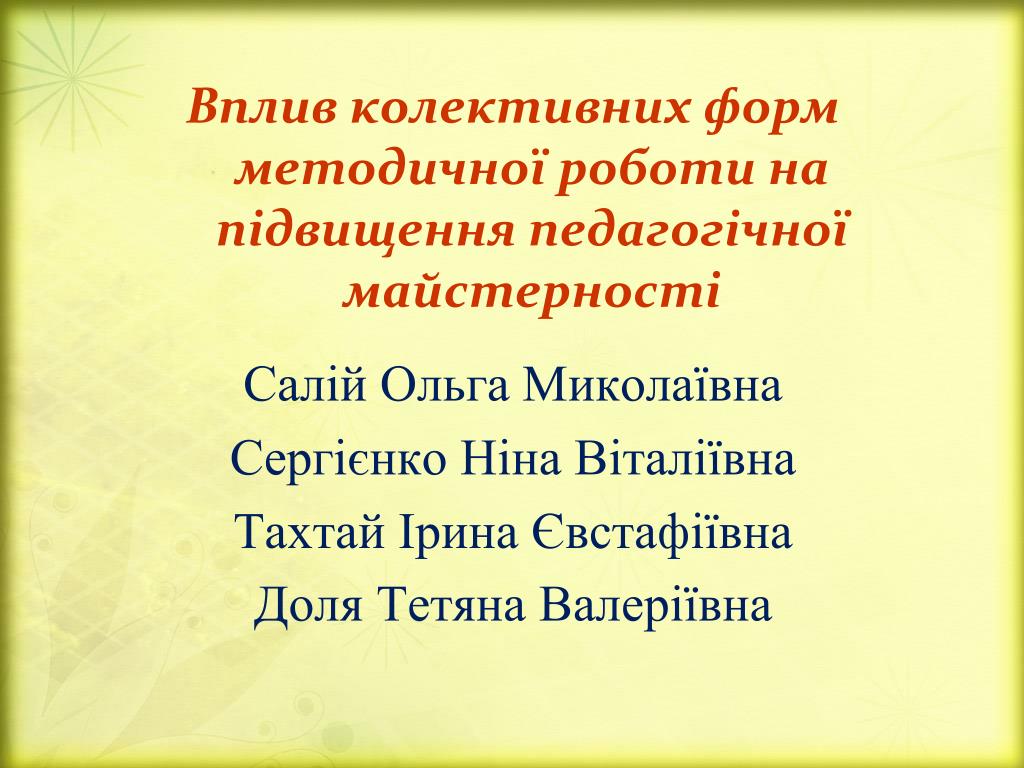 Вплив колективних форм методичної роботи на підвищення педагогічної майстерності

Салій Ольга Миколаївна

Сергієнко Ніна Віталіївна

Тахтай Ірина Євстафіївна

Доля Тетяна Валеріївна